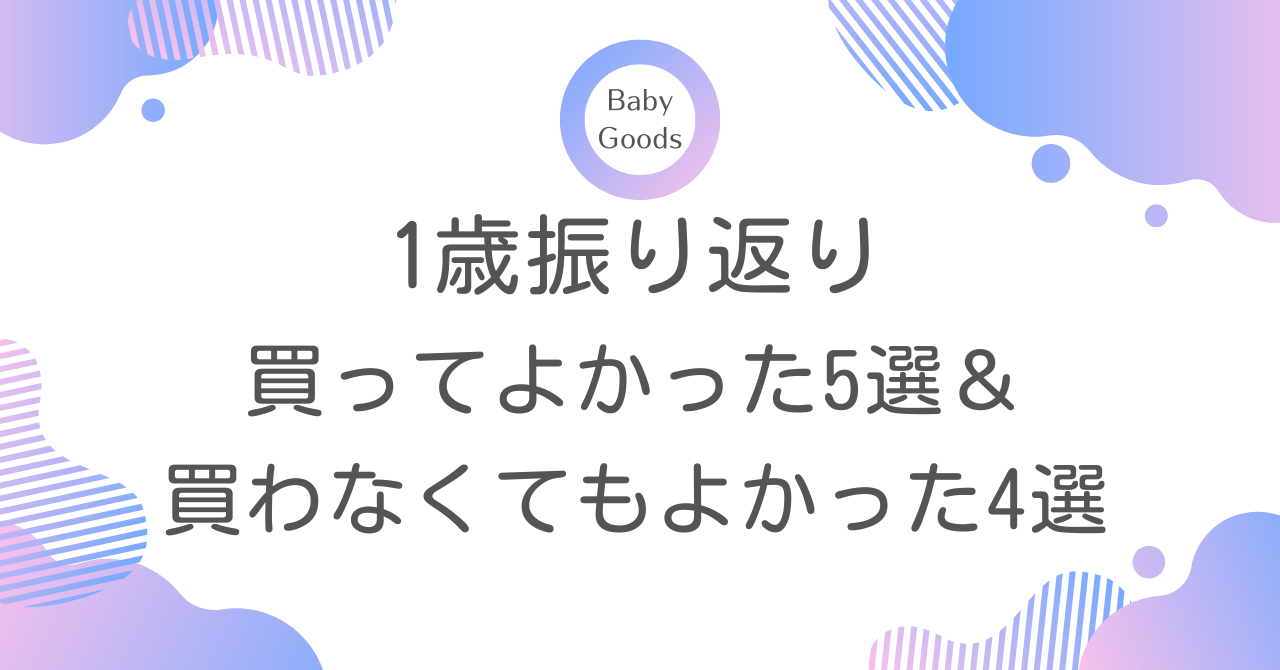 Baby Goods

1歳振り返り
買ってよかった5選＆
買わなくてもよかった4選